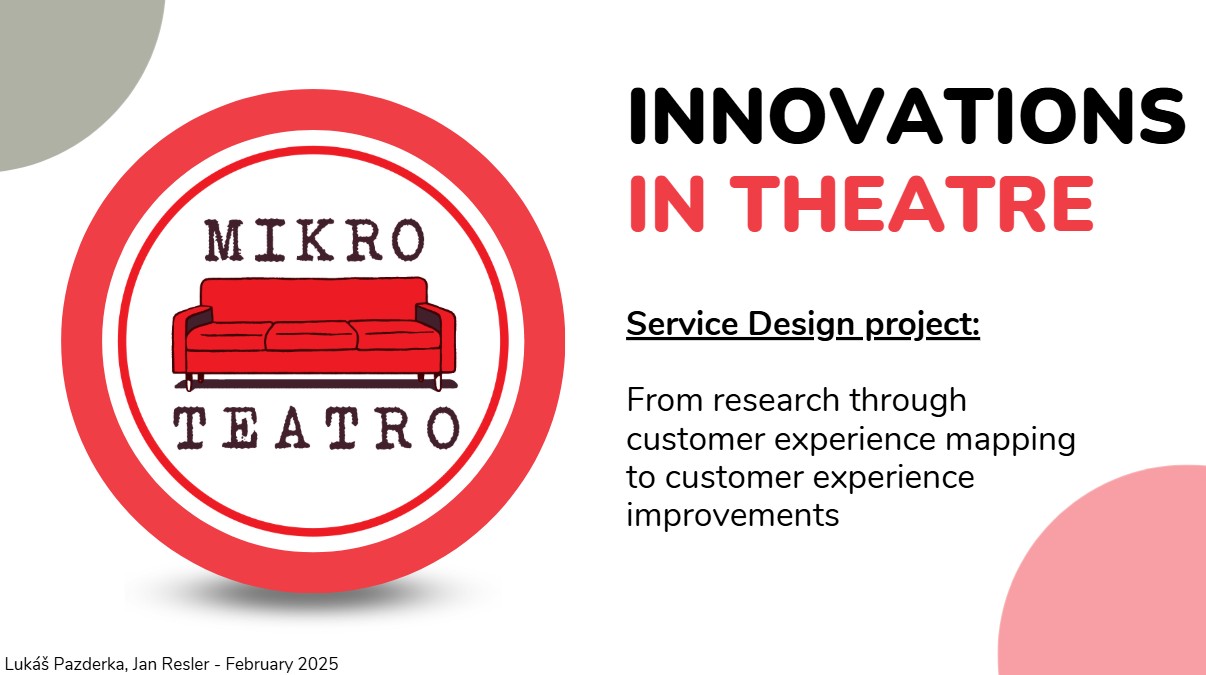 MIKRO
TEATRO

INNOVATIONS
IN THEATRE

Service Design project:

From research through customer experience mapping to customer experience improvements

Lukáš Pazderka, Jan Resler - February 2025